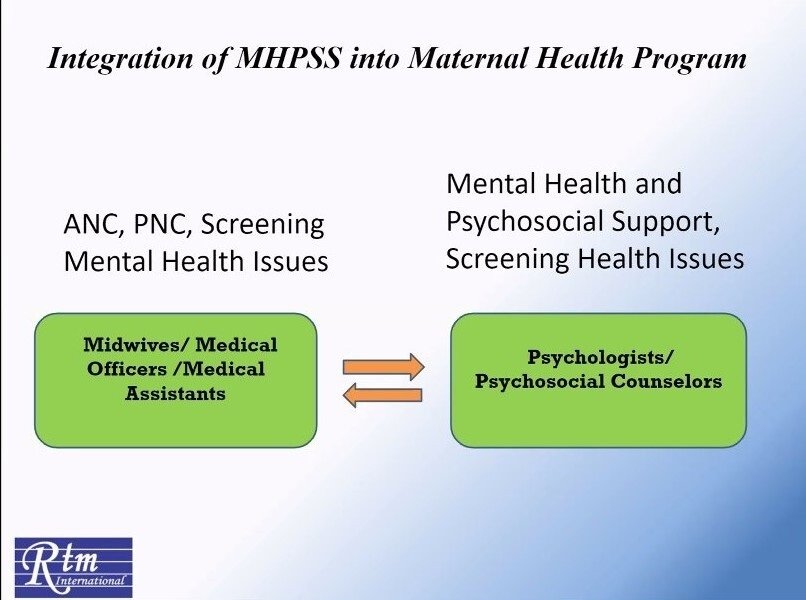 Integration of MHPSS into Maternal Health Program

ANC, PNC, Screening Mental Health Issues

Mental Health and Psychosocial Support, Screening Health Issues

Midwives/ Medical Officers /Medical Assistants

Psychologists/ Psychosocial Counselors

Rtm International